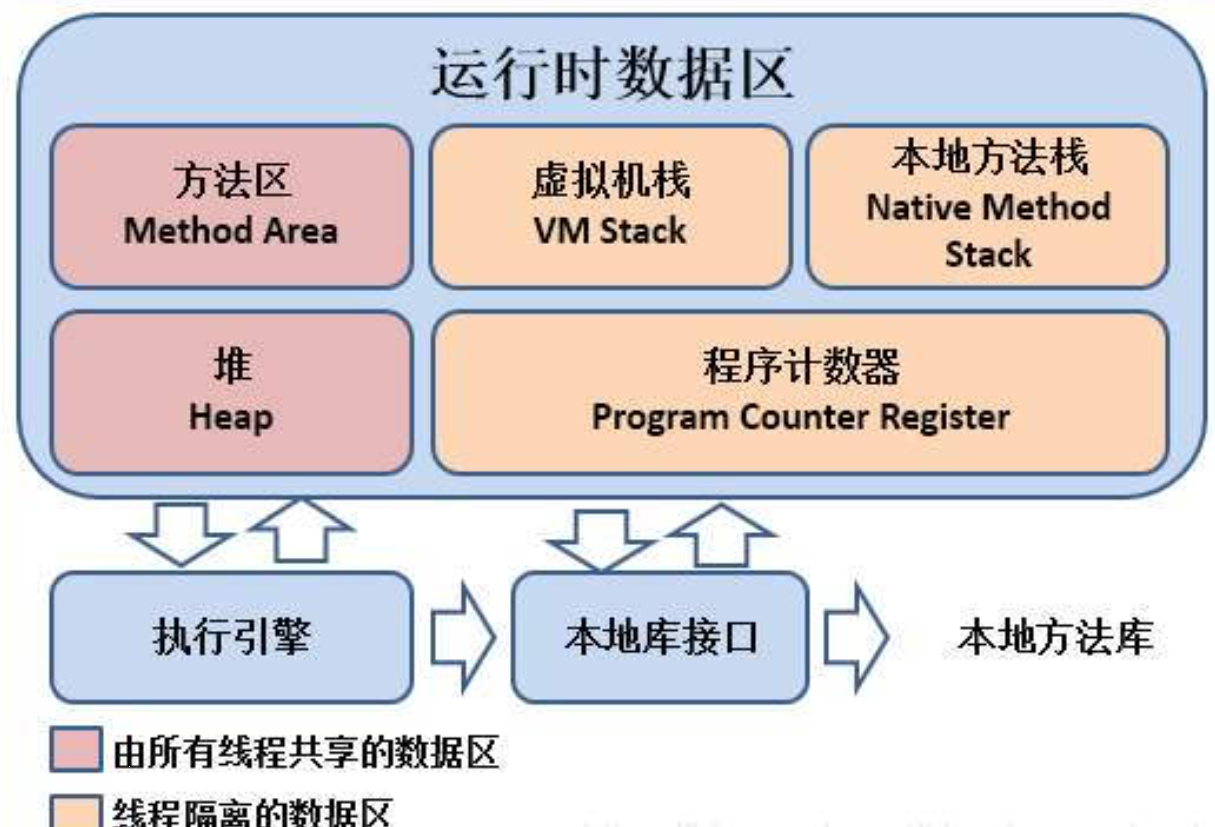 运行时数据区

方法区
Method Area

虚拟机栈
VM Stack

本地方法栈
Native Method Stack

堆
Heap

程序计数器
Program Counter Register

执行引擎

本地库接口

本地方法库

由所有线程共享的数据区

线程隔离的数据区